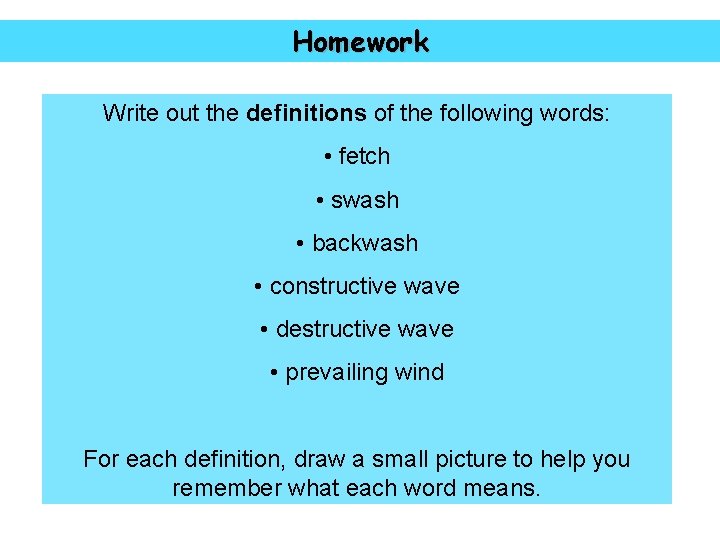 Homework

Write out the definitions of the following words:

• fetch

• swash

• backwash

• constructive wave

• destructive wave

• prevailing wind

For each definition, draw a small picture to help you remember what each word means.